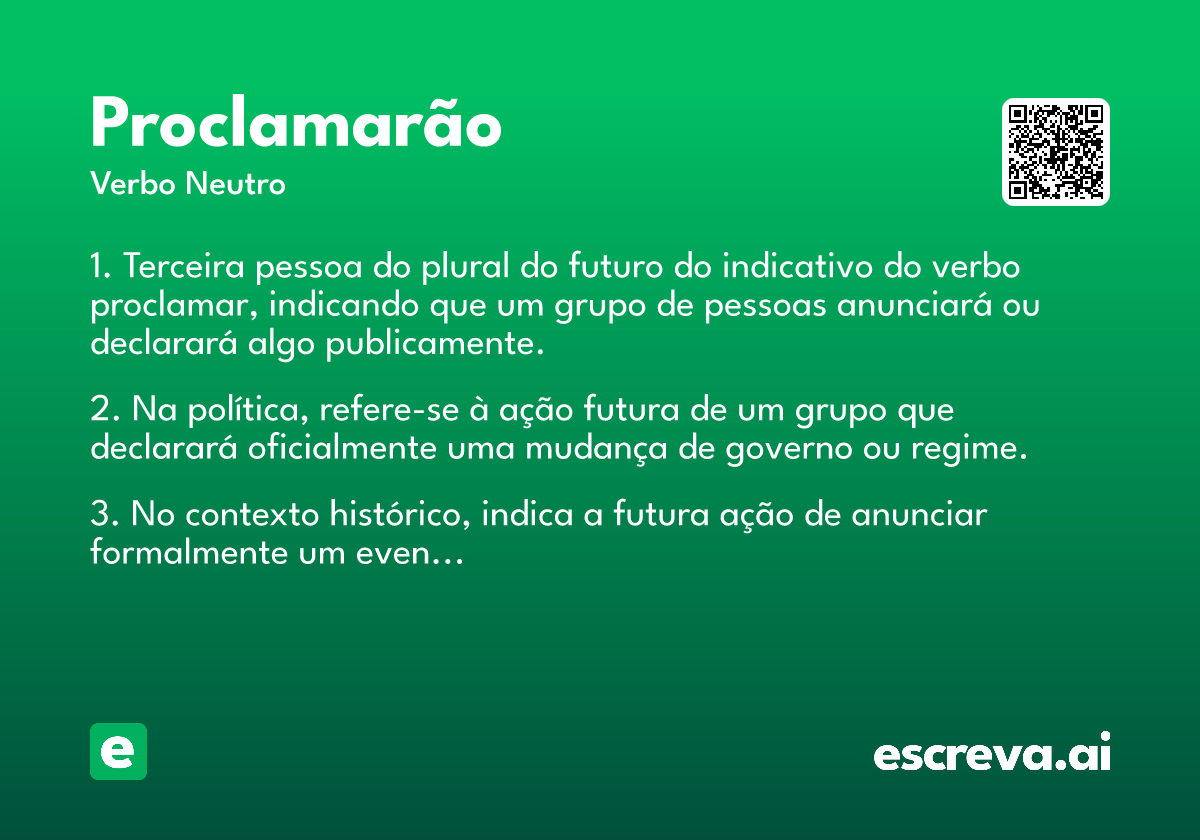 Proclamarão

Verbo Neutro

1. Terceira pessoa do plural do futuro do indicativo do verbo proclamar, indicando que um grupo de pessoas anunciará ou declarará algo publicamente.

2. Na política, refere-se à ação futura de um grupo que declarará oficialmente uma mudança de governo ou regime.

3. No contexto histórico, indica a futura ação de anunciar formalmente um even...

e

escreva.ai